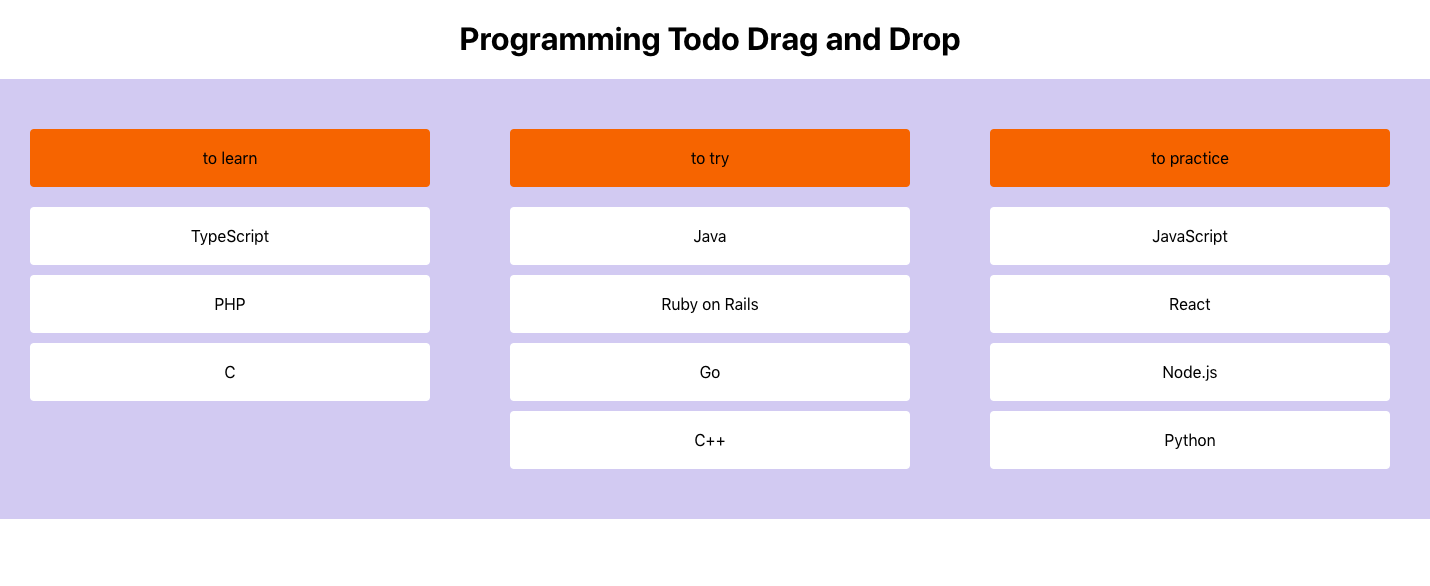 Programming Todo Drag and Drop

to learn

TypeScript

PHP

C

to try

Java

Ruby on Rails

Go

C++

to practice

JavaScript

React

Node.js

Python